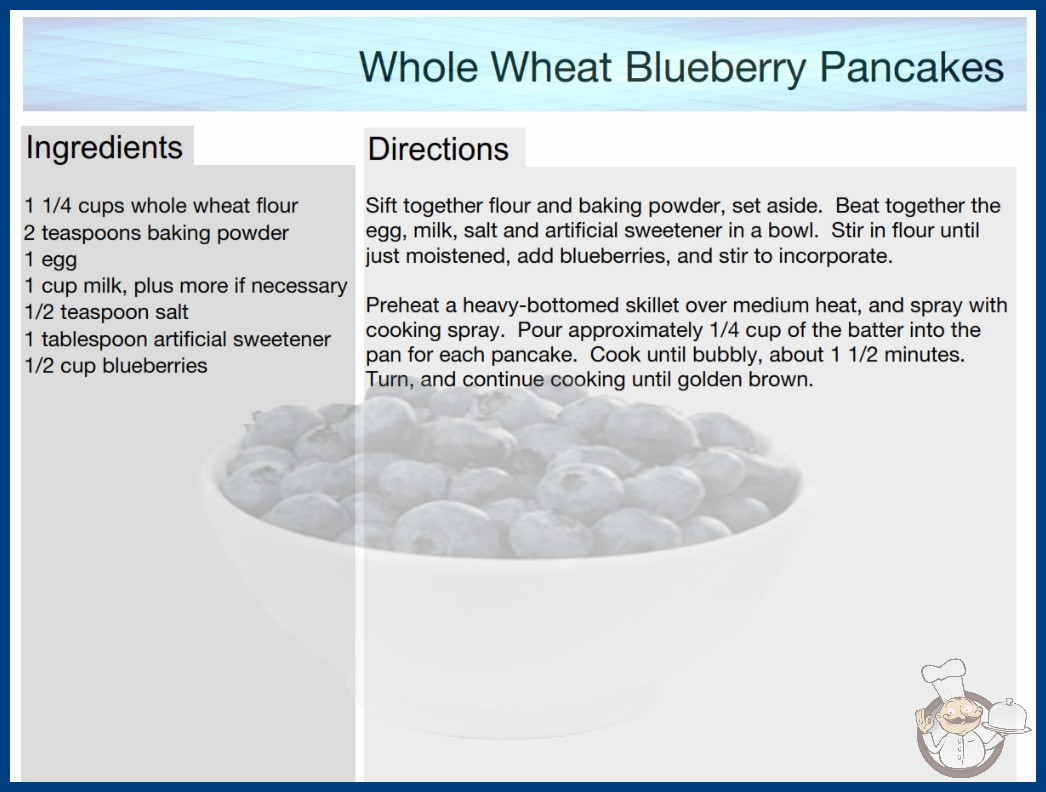 Whole Wheat Blueberry Pancakes

Ingredients

1 1/4 cups whole wheat flour
2 teaspoons baking powder
1 egg
1 cup milk, plus more if necessary
1/2 teaspoon salt
1 tablespoon artificial sweetener
1/2 cup blueberries

Directions

Sift together flour and baking powder, set aside. Beat together the egg, milk, salt and artificial sweetener in a bowl. Stir in flour until just moistened, add blueberries, and stir to incorporate.

Preheat a heavy-bottomed skillet over medium heat, and spray with cooking spray. Pour approximately 1/4 cup of the batter into the pan for each pancake. Cook until bubbly, about 1 1/2 minutes. Turn, and continue cooking until golden brown.